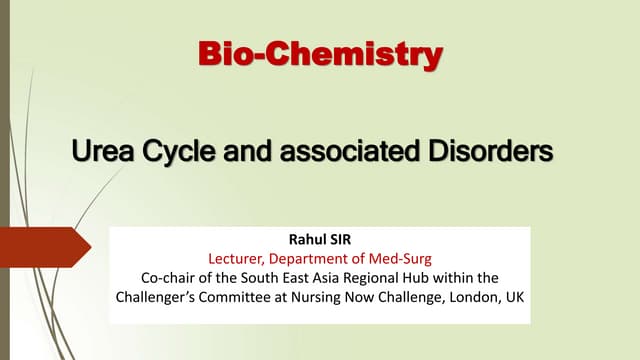 Bio-Chemistry

Urea Cycle and associated Disorders

Rahul SIR
Lecturer, Department of Med-Surg
Co-chair of the South East Asia Regional Hub within the Challenger's Committee at Nursing Now Challenge, London, UK